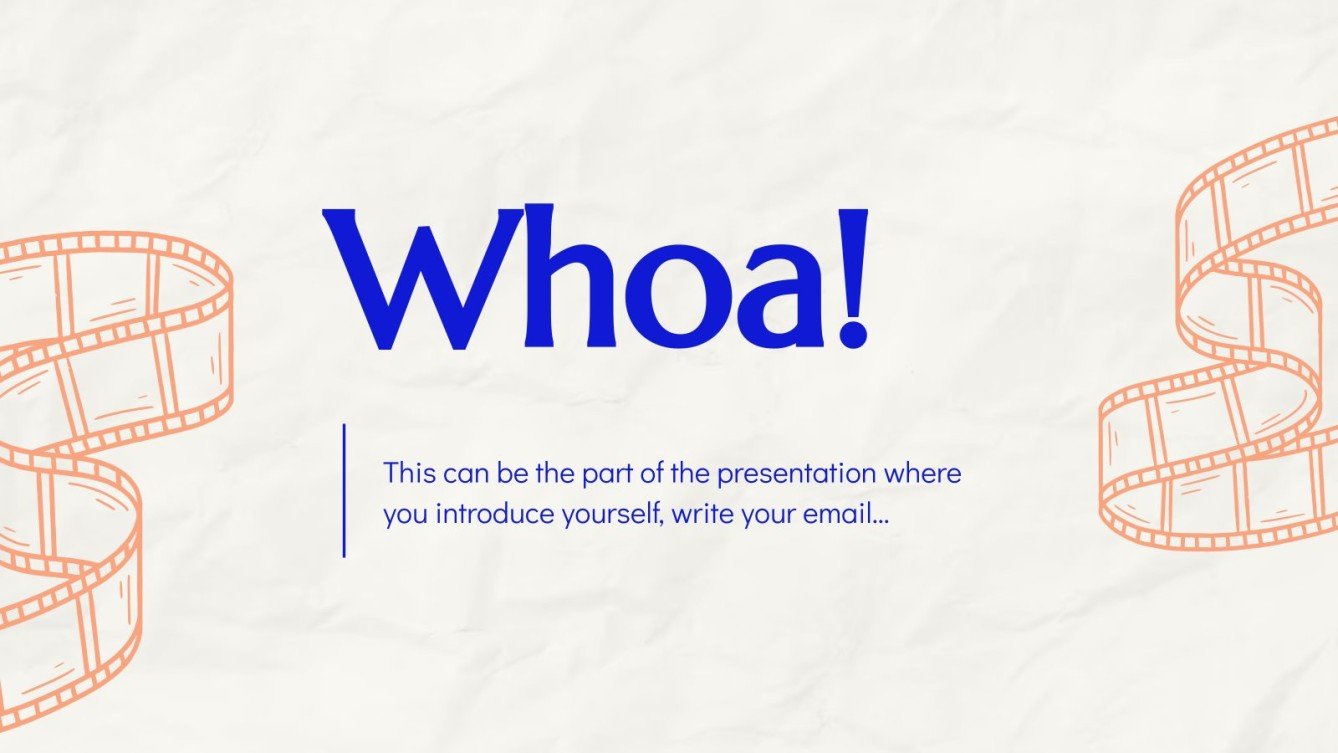 Whoa!

This can be the part of the presentation where you introduce yourself, write your email...